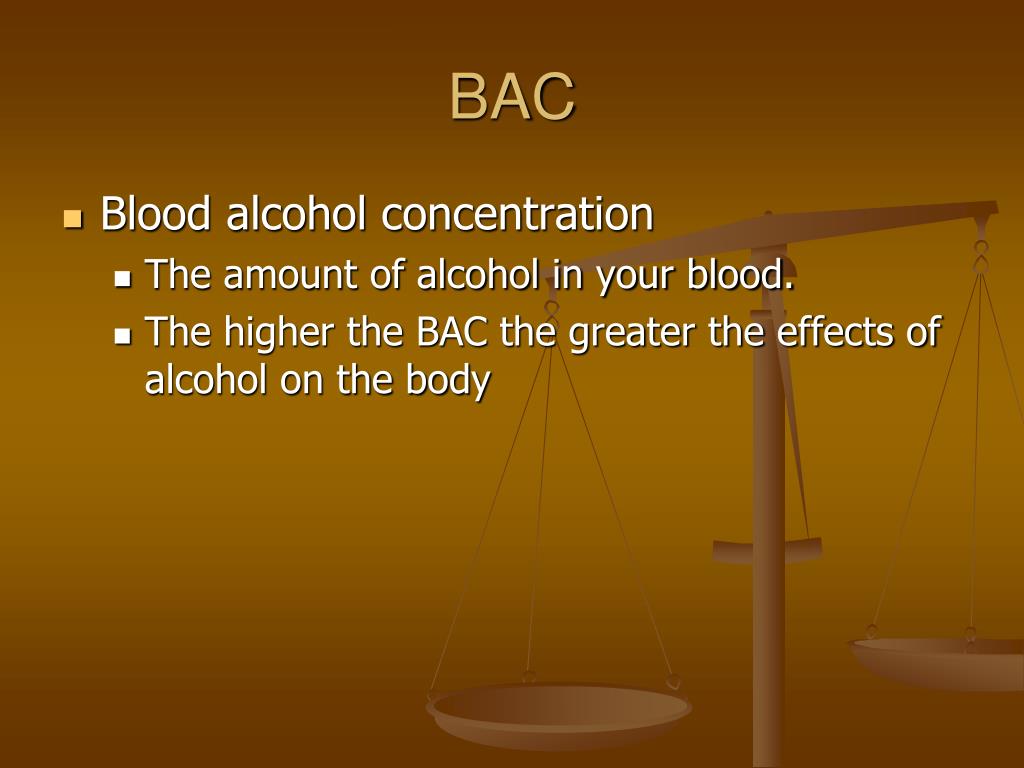 BAC

- Blood alcohol concentration
  - The amount of alcohol in your blood.
  - The higher the BAC the greater the effects of alcohol on the body